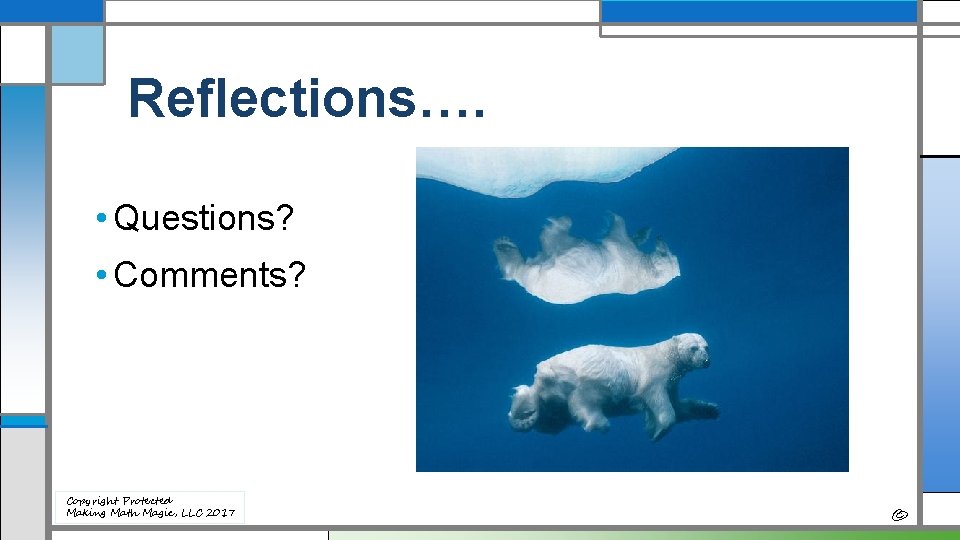 Reflections….

• Questions?

• Comments?

Copyright Protected
Making Math Magic, LLC 2017

©